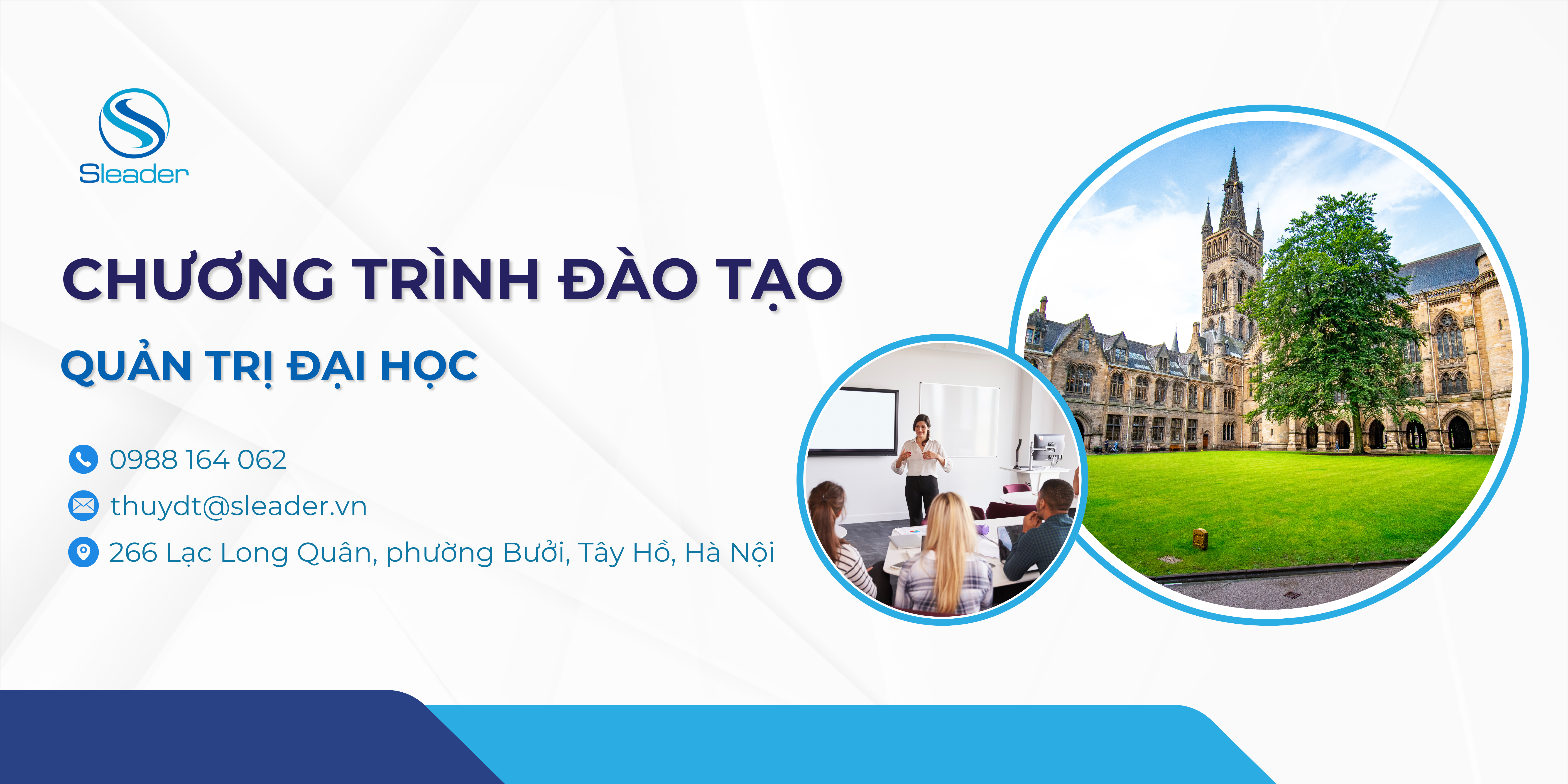 Sleader

CHƯƠNG TRÌNH ĐÀO TẠO

QUẢN TRỊ ĐẠI HỌC

0988 164 062

thuydt@sleader.vn

266 Lạc Long Quân, phường Bưởi, Tây Hồ, Hà Nội